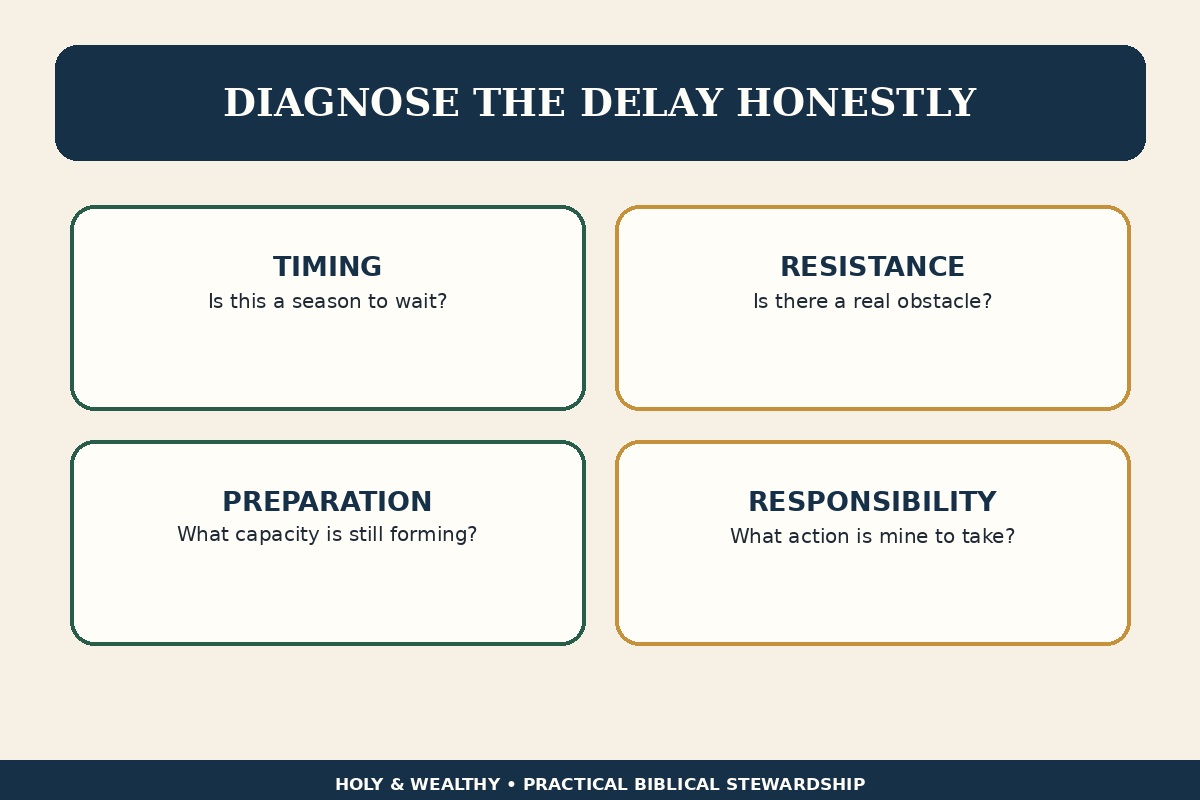 DIAGNOSE THE DELAY HONESTLY

TIMING
Is this a season to wait?

RESISTANCE
Is there a real obstacle?

PREPARATION
What capacity is still forming?

RESPONSIBILITY
What action is mine to take?

HOLY & WEALTHY • PRACTICAL BIBLICAL STEWARDSHIP